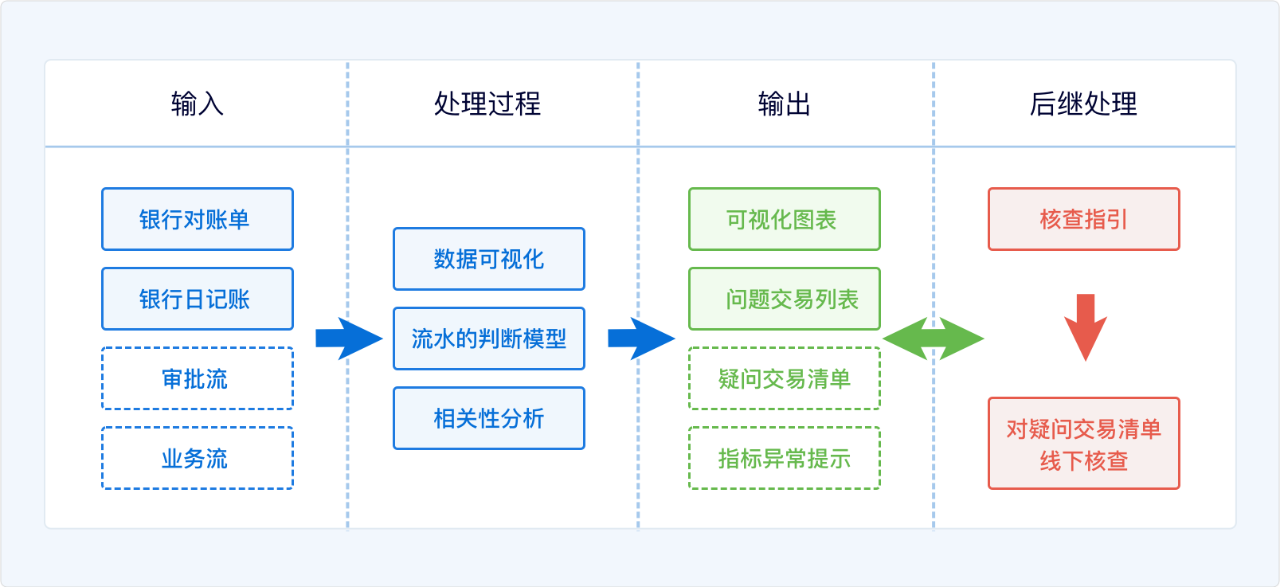 输入

银行对账单

银行日记账

审批流

业务流

处理过程

数据可视化

流水的判断模型

相关性分析

输出

可视化图表

问题交易列表

疑问交易清单

指标异常提示

后继处理

核查指引

对疑问交易清单线下核查